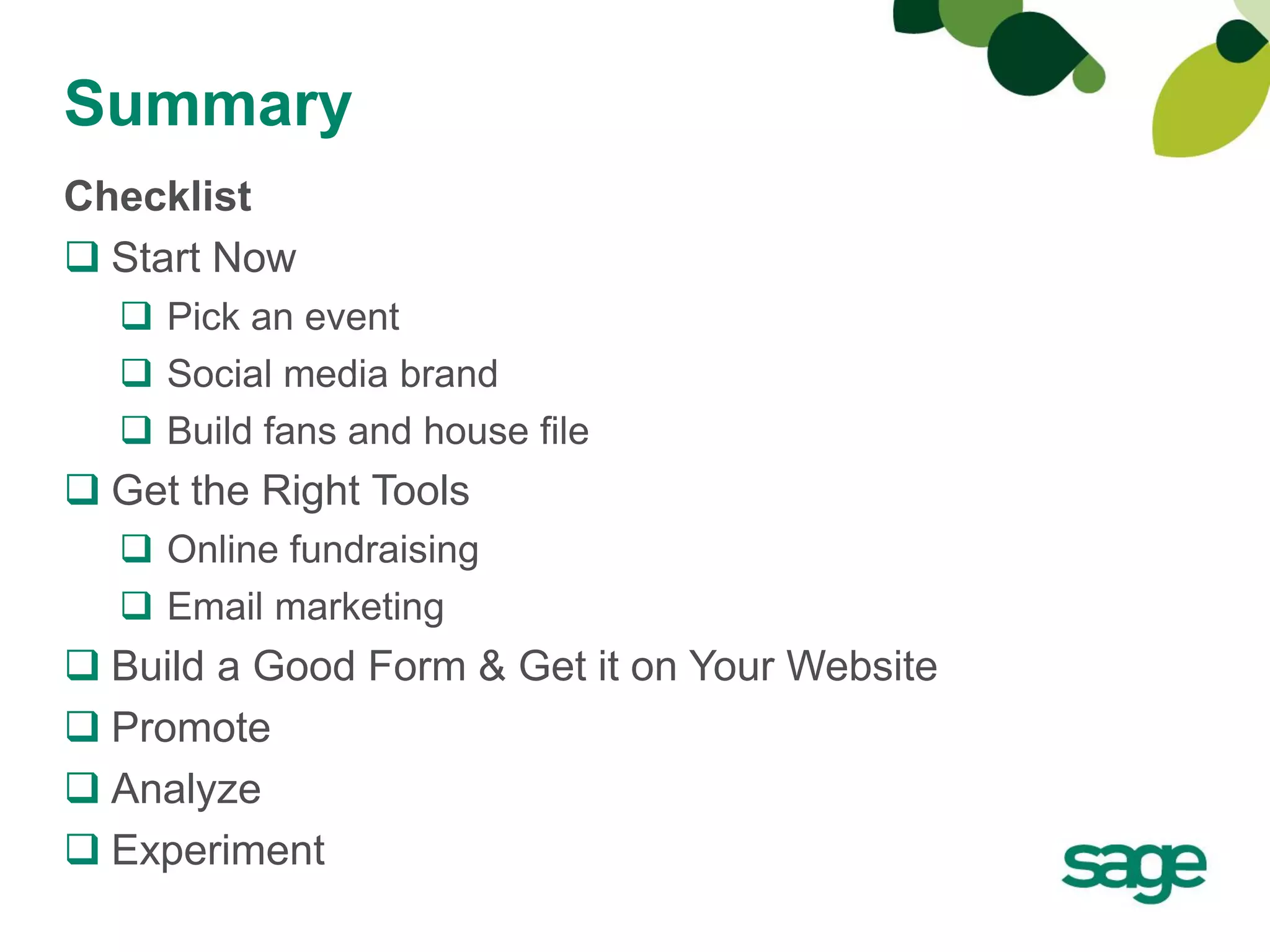 Summary

Checklist

❑ Start Now
❑ Pick an event
❑ Social media brand
❑ Build fans and house file
❑ Get the Right Tools
❑ Online fundraising
❑ Email marketing
❑ Build a Good Form & Get it on Your Website
❑ Promote
❑ Analyze
❑ Experiment

sage